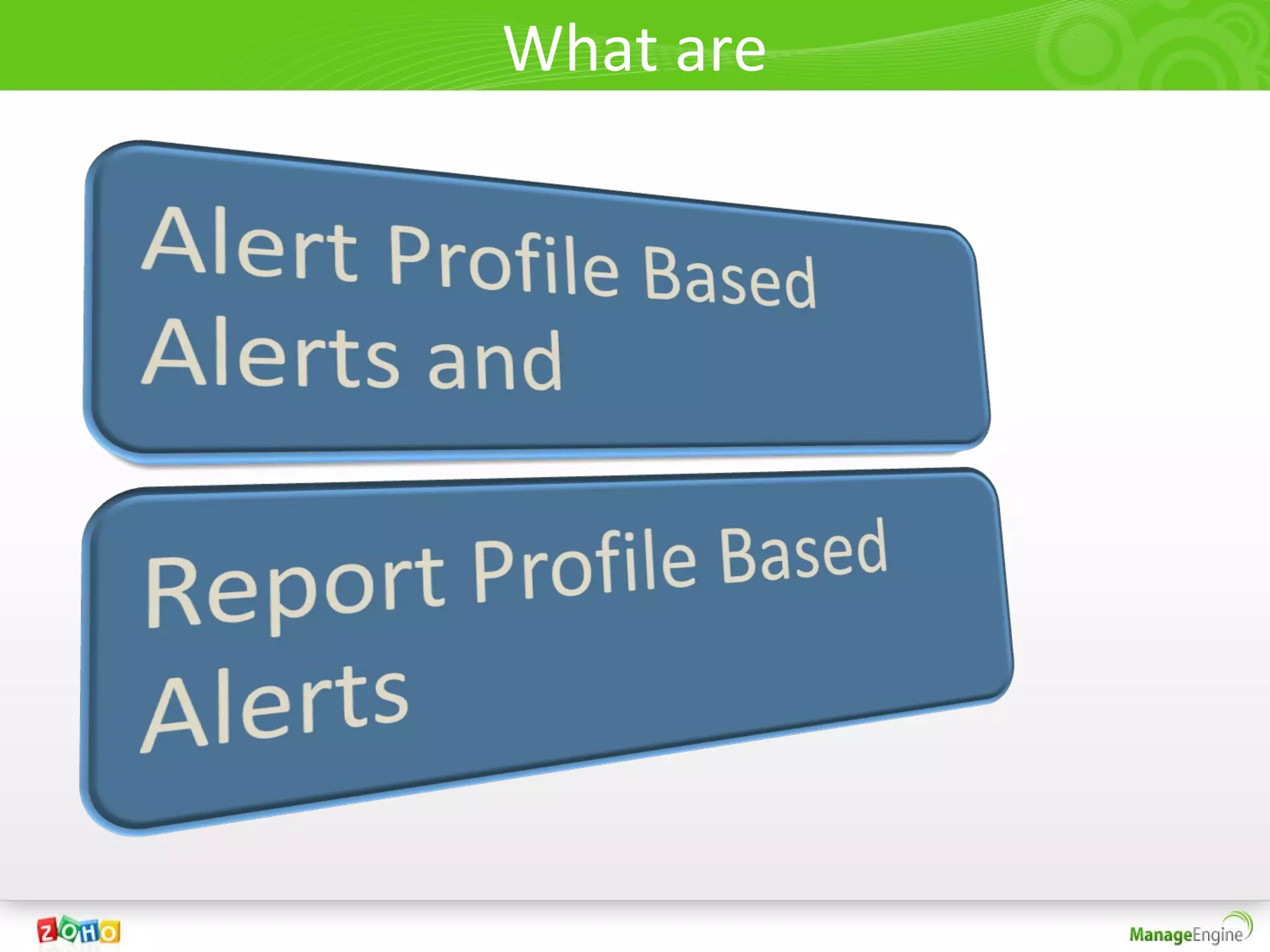 What are

Alert Profile Based Alerts and

Report Profile Based Alerts

ZOHO

ManageEngine